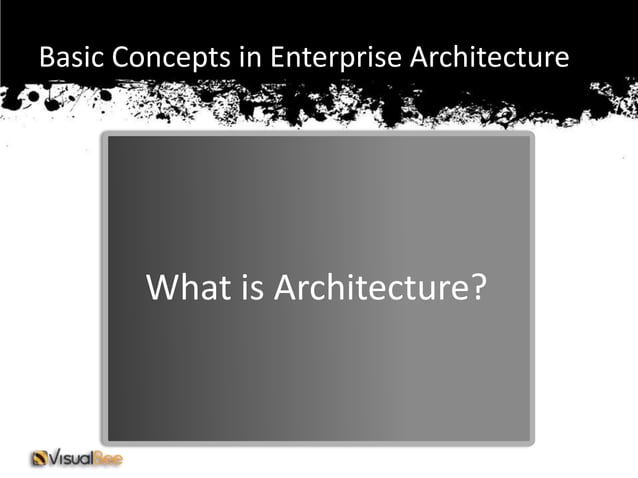 Basic Concepts in Enterprise Architecture

What is Architecture?

VisualBee